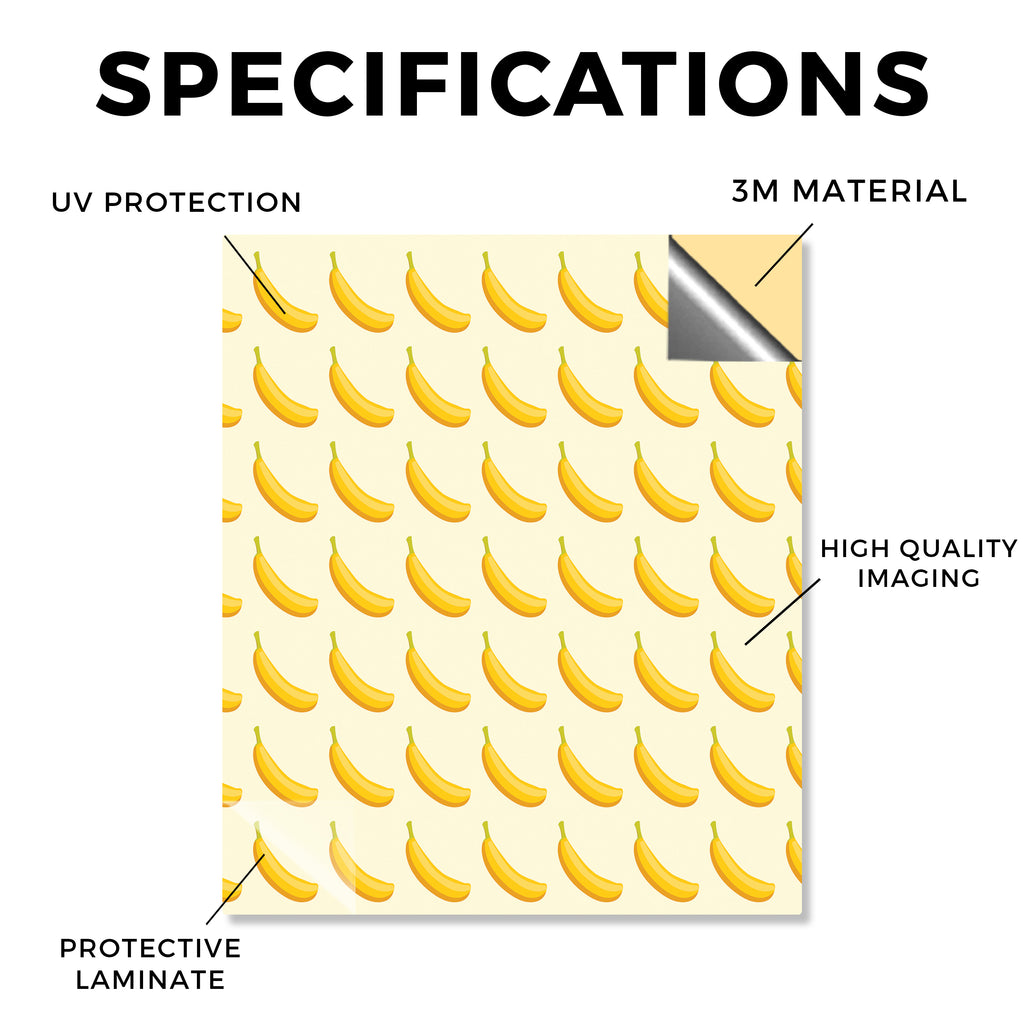 SPECIFICATIONS

UV PROTECTION

3M MATERIAL

HIGH QUALITY IMAGING

PROTECTIVE LAMINATE